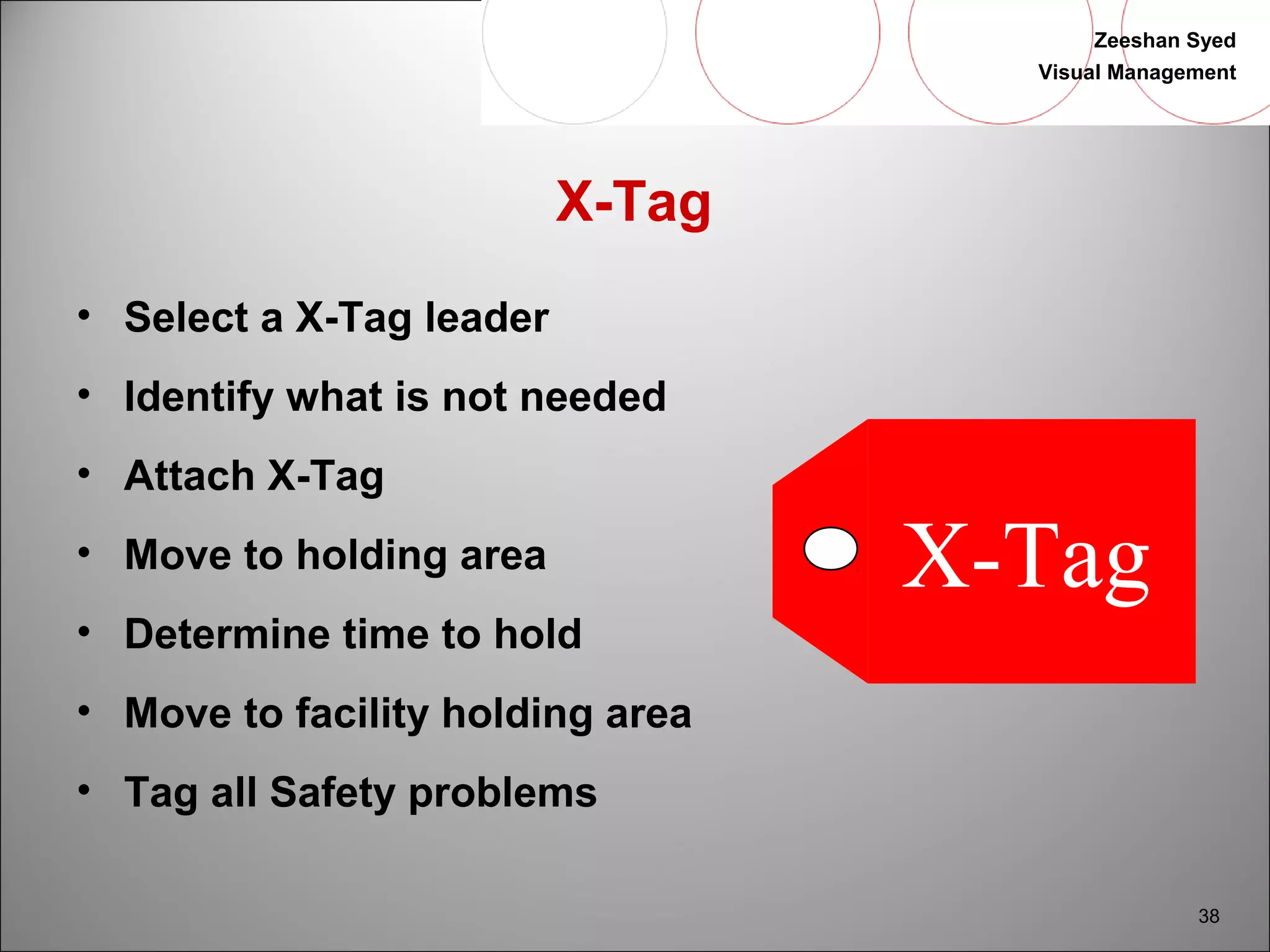 Zeeshan Syed
Visual Management

X-Tag

• Select a X-Tag leader
• Identify what is not needed
• Attach X-Tag
• Move to holding area
• Determine time to hold
• Move to facility holding area
• Tag all Safety problems

X-Tag

38